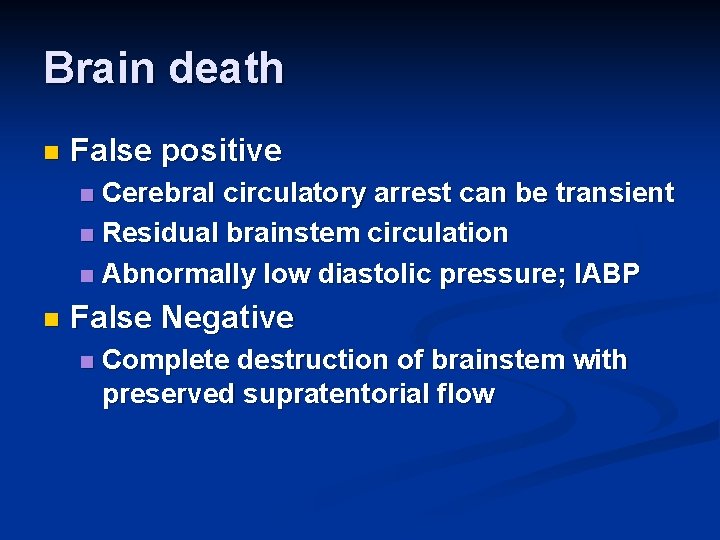 Brain death

- False positive
  - Cerebral circulatory arrest can be transient
  - Residual brainstem circulation
  - Abnormally low diastolic pressure; IABP
- False Negative
  - Complete destruction of brainstem with preserved supratentorial flow